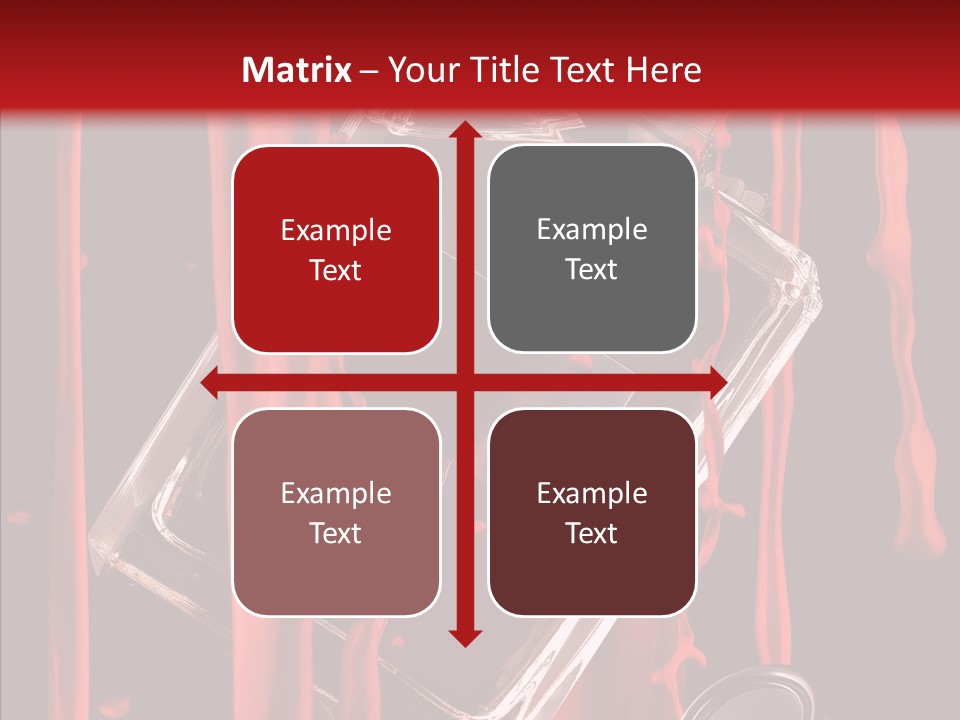 Matrix – Your Title Text Here

Example Text

Example Text

Example Text

Example Text